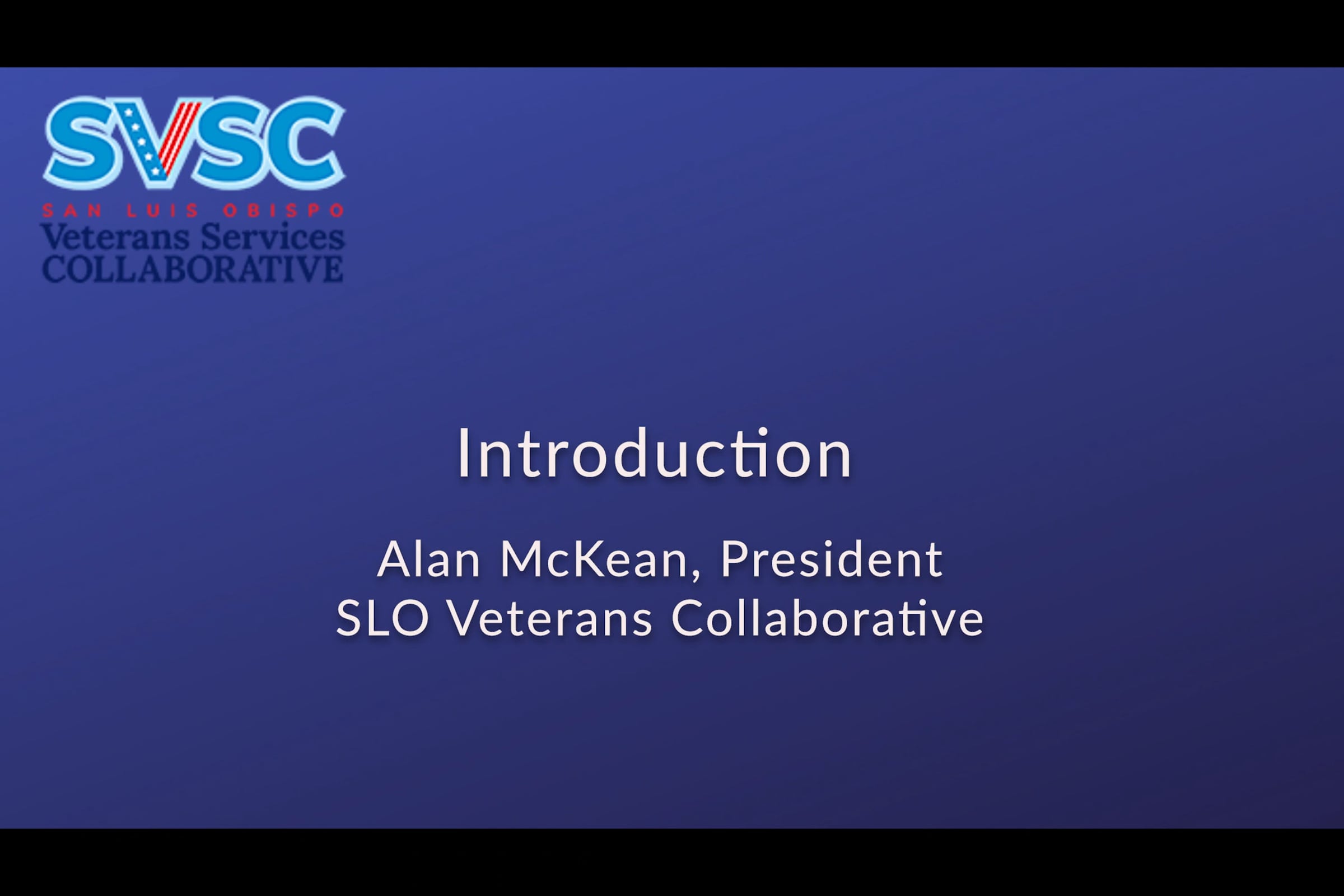 SVSC
SAN LUIS OBISPO
Veterans Services
COLLABORATIVE

Introduction

Alan McKean, President
SLO Veterans Collaborative